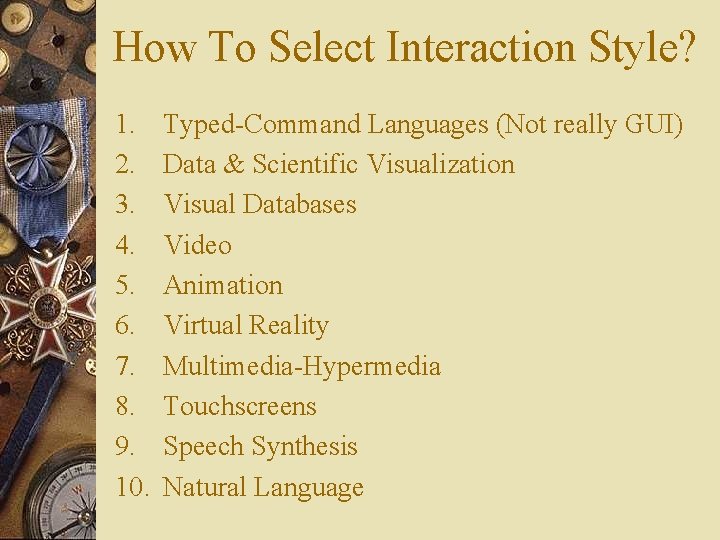 How To Select Interaction Style?

1. Typed-Command Languages (Not really GUI)
2. Data & Scientific Visualization
3. Visual Databases
4. Video
5. Animation
6. Virtual Reality
7. Multimedia-Hypermedia
8. Touchscreens
9. Speech Synthesis
10. Natural Language